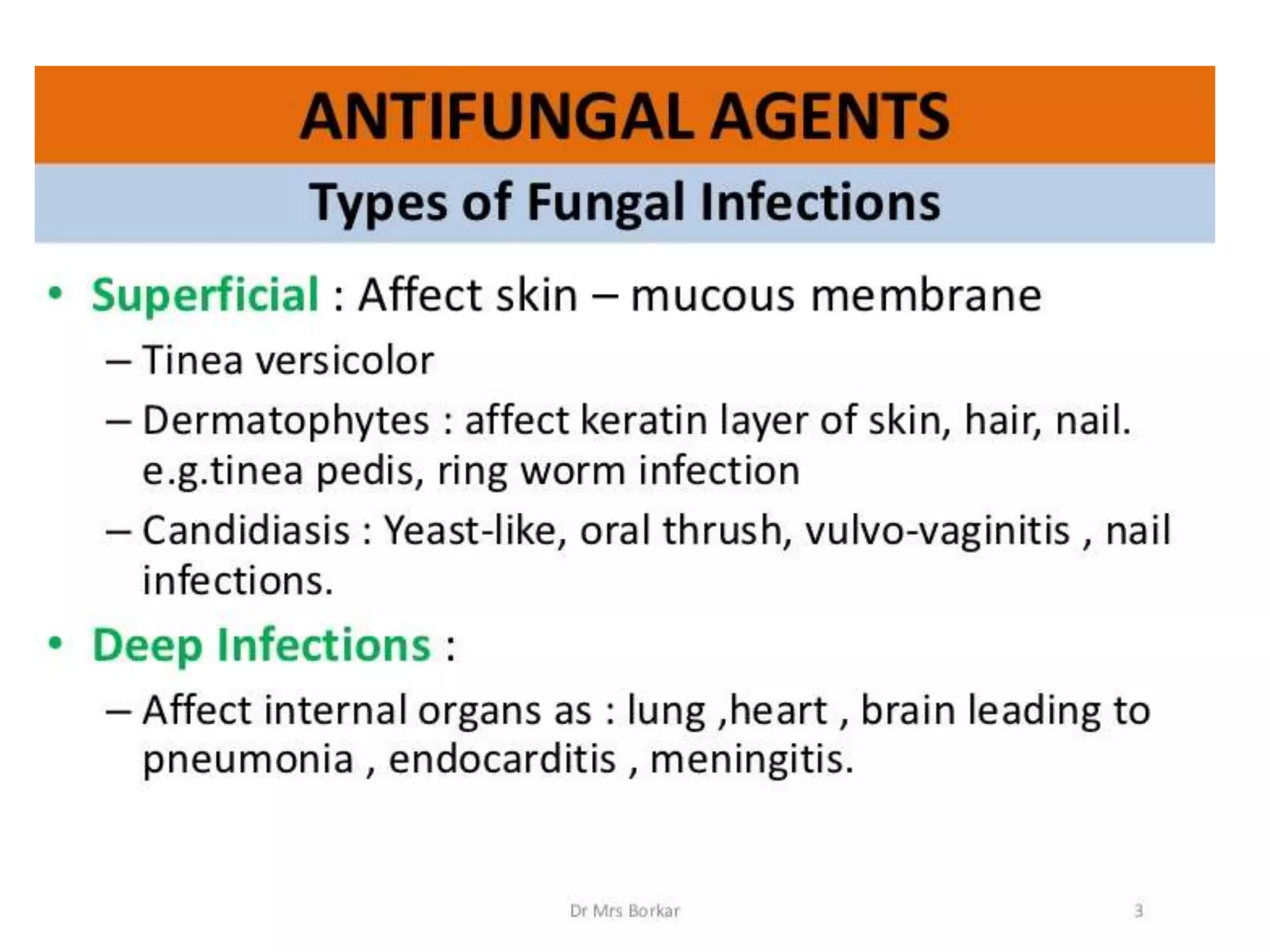 ANTIFUNGAL AGENTS

Types of Fungal Infections

• Superficial : Affect skin – mucous membrane

– Tinea versicolor

– Dermatophytes : affect keratin layer of skin, hair, nail. e.g.tinea pedis, ring worm infection

– Candidiasis : Yeast-like, oral thrush, vulvo-vaginitis , nail infections.

• Deep Infections :

– Affect internal organs as : lung ,heart , brain leading to pneumonia , endocarditis , meningitis.

Dr Mrs Borkar

3